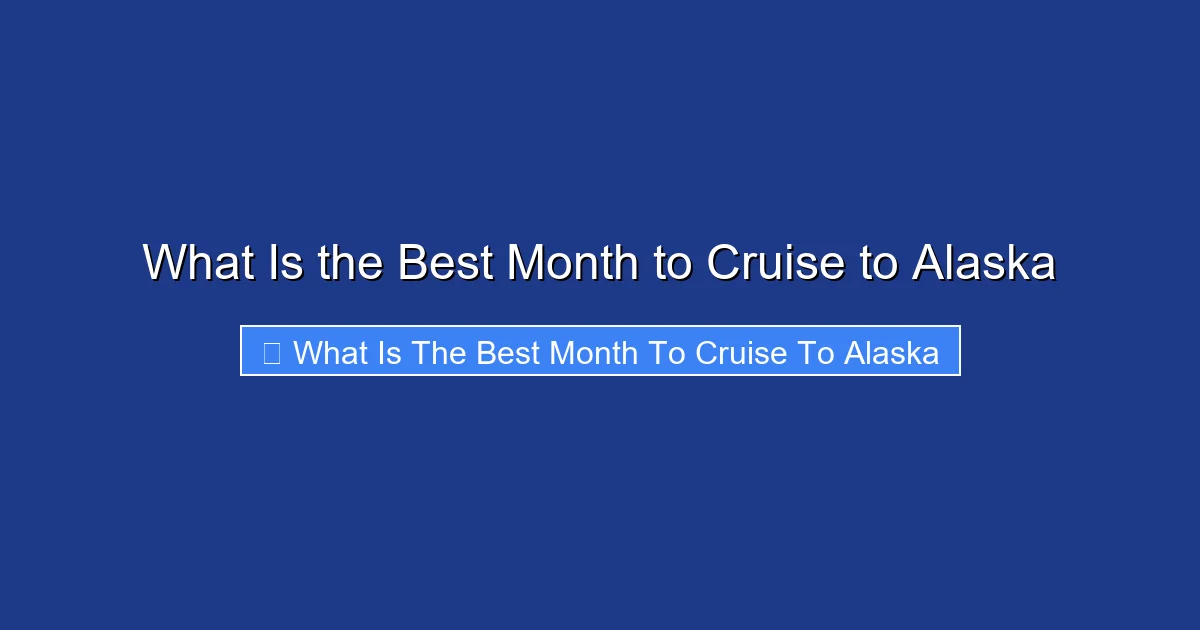 What Is the Best Month to Cruise to Alaska

What Is The Best Month To Cruise To Alaska